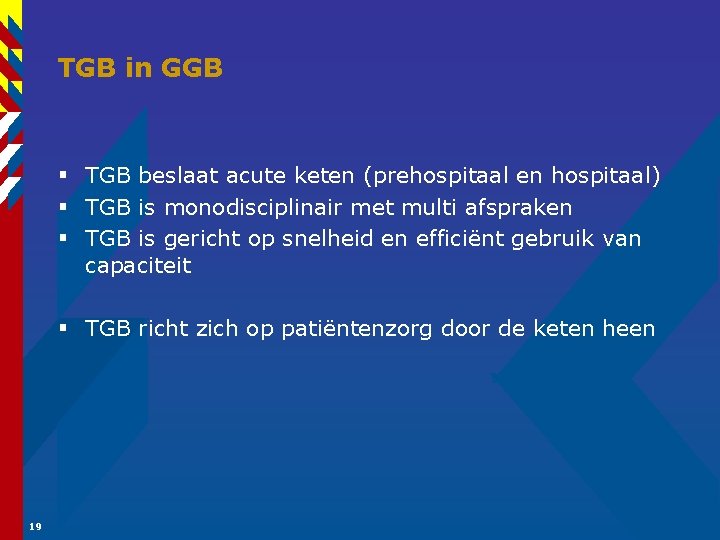 TGB in GGB

▪ TGB beslaat acute keten (prehospitaal en hospitaal)
▪ TGB is monodisciplinair met multi afspraken
▪ TGB is gericht op snelheid en efficiënt gebruik van capaciteit

▪ TGB richt zich op patiëntenzorg door de keten heen

19